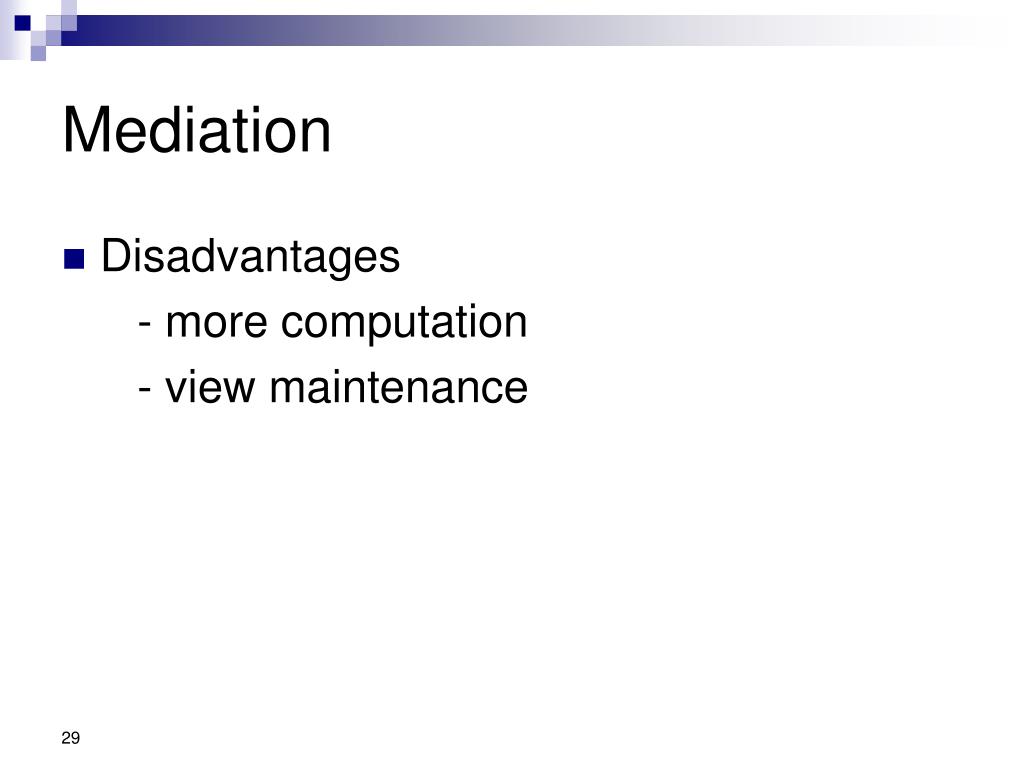 Mediation

Disadvantages

- more computation

- view maintenance

29